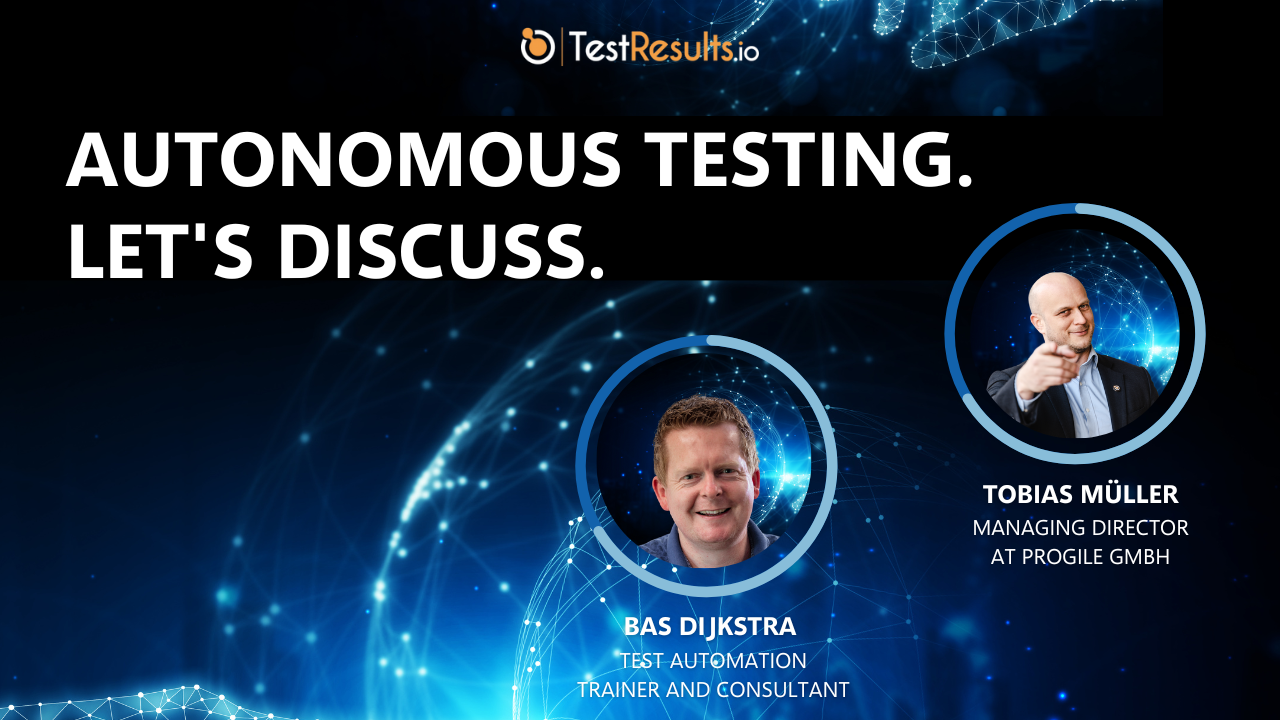 TestResults.io

AUTONOMOUS TESTING.
LET'S DISCUSS.

TOBIAS MÜLLER
MANAGING DIRECTOR
AT PROGILE GMBH

BAS DIJKSTRA
TEST AUTOMATION
TRAINER AND CONSULTANT